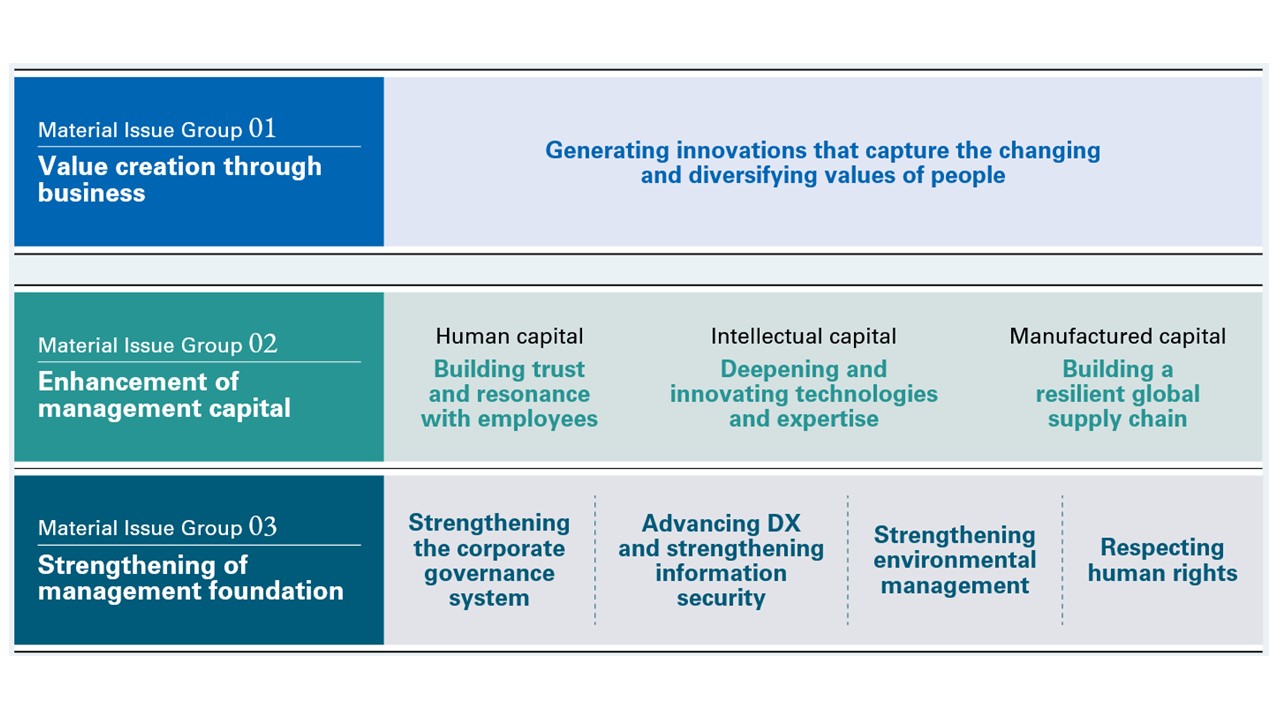 Material Issue Group 01
Value creation through business

Generating innovations that capture the changing and diversifying values of people

Material Issue Group 02
Enhancement of management capital

Human capital
Building trust and resonance with employees

Intellectual capital
Deepening and innovating technologies and expertise

Manufactured capital
Building a resilient global supply chain

Material Issue Group 03
Strengthening of management foundation

Strengthening the corporate governance system

Advancing DX and strengthening information security

Strengthening environmental management

Respecting human rights